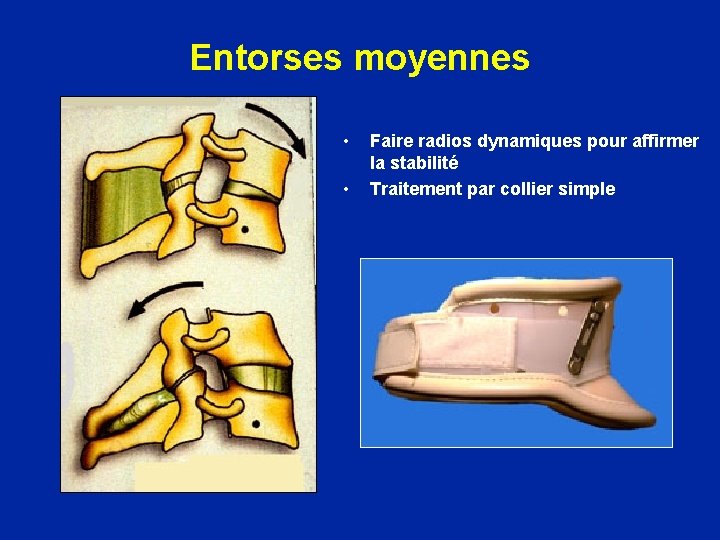 Entorses moyennes

• Faire radios dynamiques pour affirmer la stabilité
• Traitement par collier simple